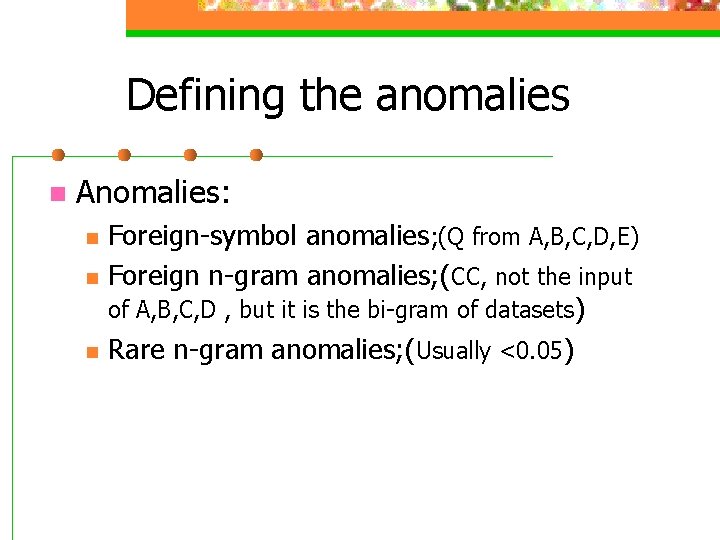 Defining the anomalies

Anomalies:

Foreign-symbol anomalies;(Q from A,B,C,D,E)

Foreign n-gram anomalies;(CC, not the input of A,B,C,D , but it is the bi-gram of datasets)

Rare n-gram anomalies;(Usually <0.05)